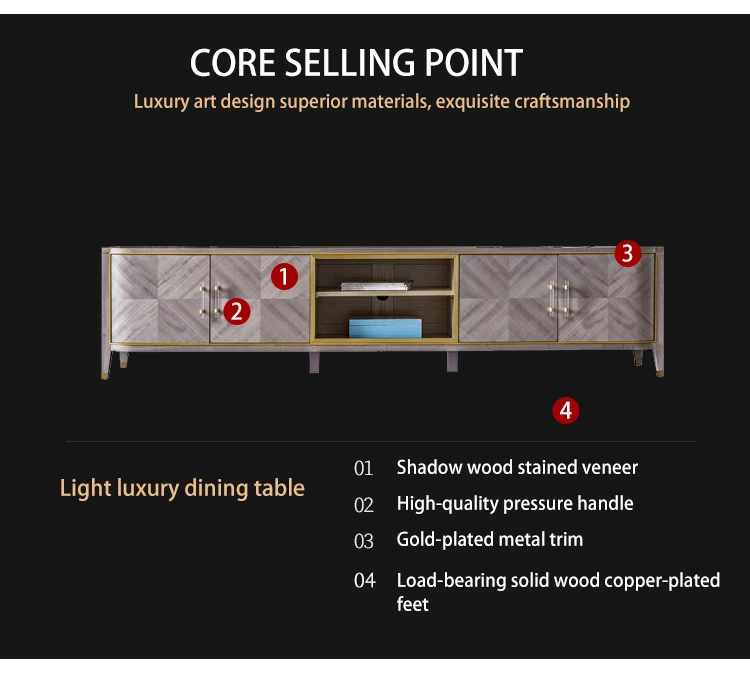 CORE SELLING POINT

Luxury art design superior materials, exquisite craftsmanship

1

2

3

4

Light luxury dining table

01 Shadow wood stained veneer

02 High-quality pressure handle

03 Gold-plated metal trim

04 Load-bearing solid wood copper-plated feet